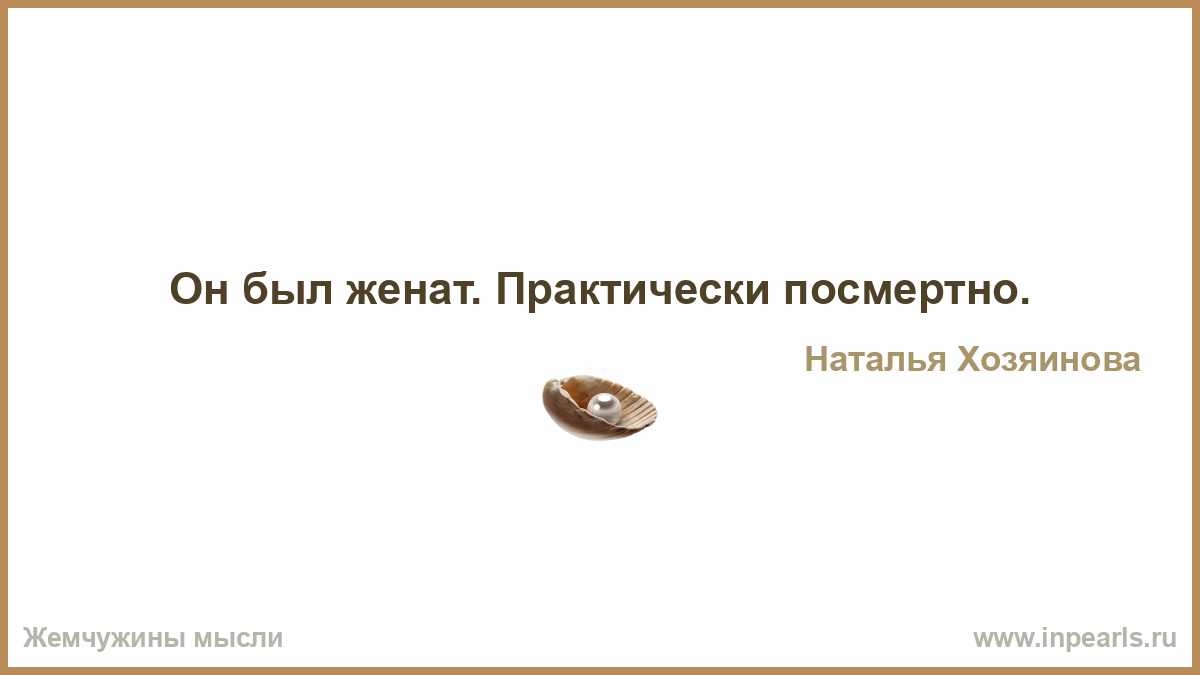 Он был женат. Практически посмертно.

Наталья Хозяинова

Жемчужины мысли

www.inpearls.ru